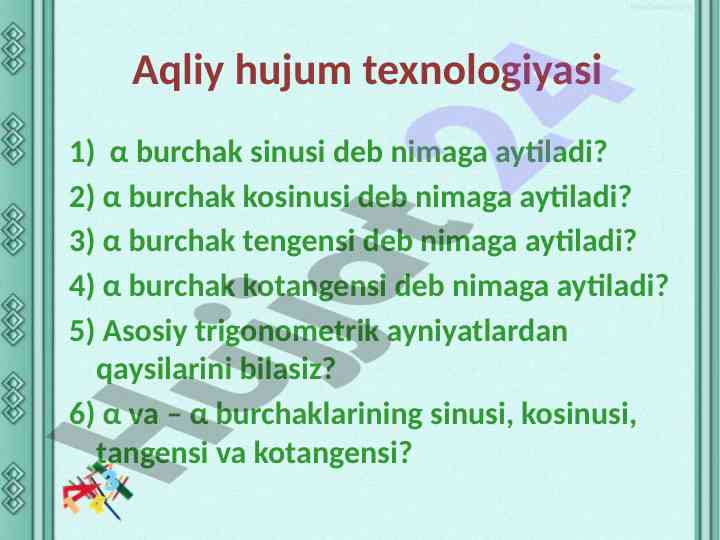 Aqliy hujum texnologiyasi

1) α burchak sinusi deb nimaga aytiladi?
2) α burchak kosinusi deb nimaga aytiladi?
3) α burchak tengensi deb nimaga aytiladi?
4) α burchak kotangensi deb nimaga aytiladi?
5) Asosiy trigonometrik ayniyatlardan qaysilarini bilasiz?
6) α va – α burchaklarining sinusi, kosinusi, tangensi va kotangensi?

Hujjat24